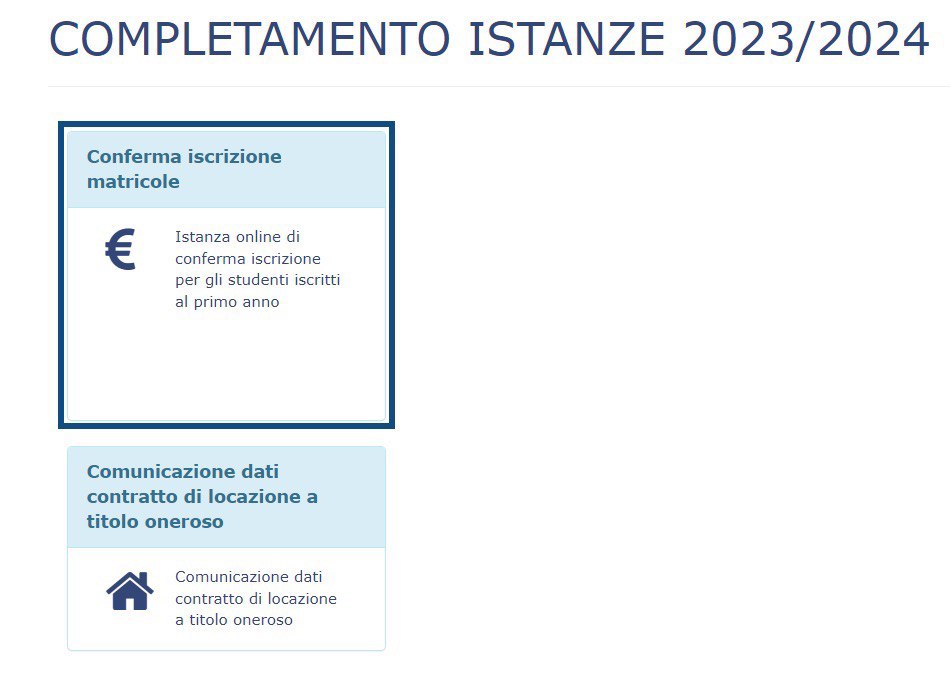 COMPLETAMENTO ISTANZE 2023/2024

Conferma iscrizione matricole

€

Istanza online di conferma iscrizione per gli studenti iscritti al primo anno

Comunicazione dati contratto di locazione a titolo oneroso

Comunicazione dati contratto di locazione a titolo oneroso